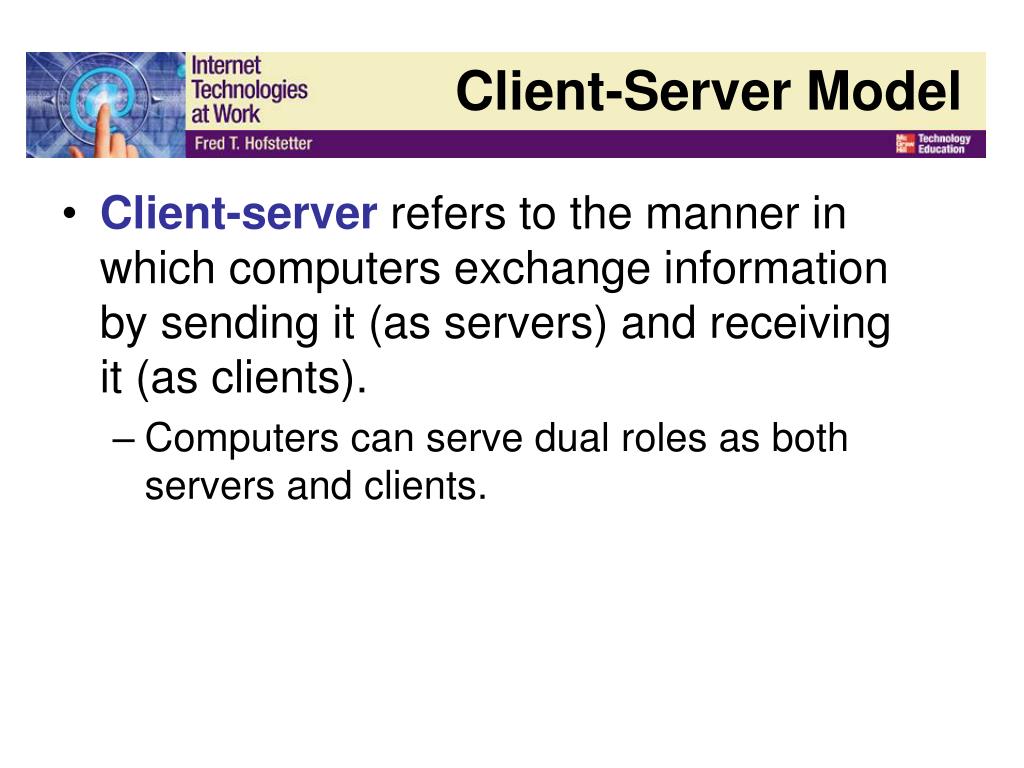 Internet Technologies at Work

Fred T. Hofstetter

Client-Server Model

Mc Graw Hill Technology Education

• Client-server refers to the manner in which computers exchange information by sending it (as servers) and receiving it (as clients).

– Computers can serve dual roles as both servers and clients.